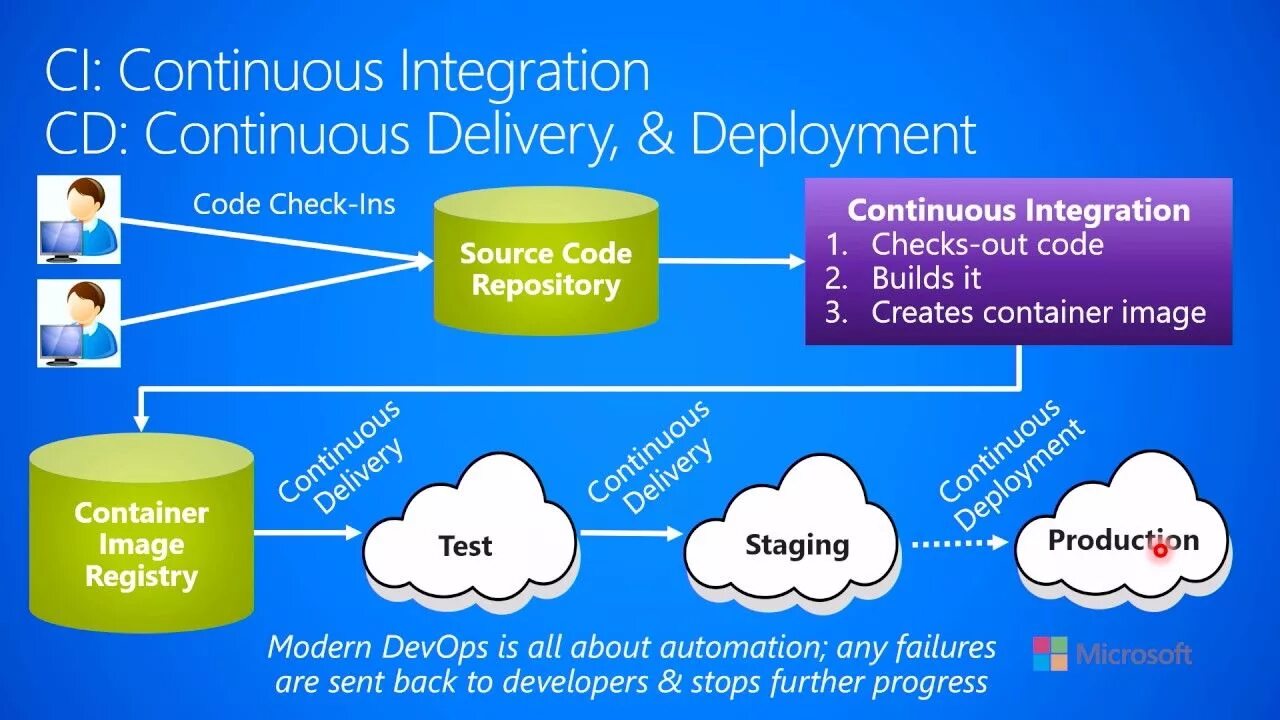 CI: Continuous Integration
CD: Continuous Delivery, & Deployment

Code Check-Ins

Source Code Repository

Continuous Integration
1. Checks-out code
2. Builds it
3. Creates container image

Container Image Registry

Continuous Delivery

Test

Continuous Delivery

Staging

Continuous Deployment

Production

Modern DevOps is all about automation; any failures are sent back to developers & stops further progress

Microsoft